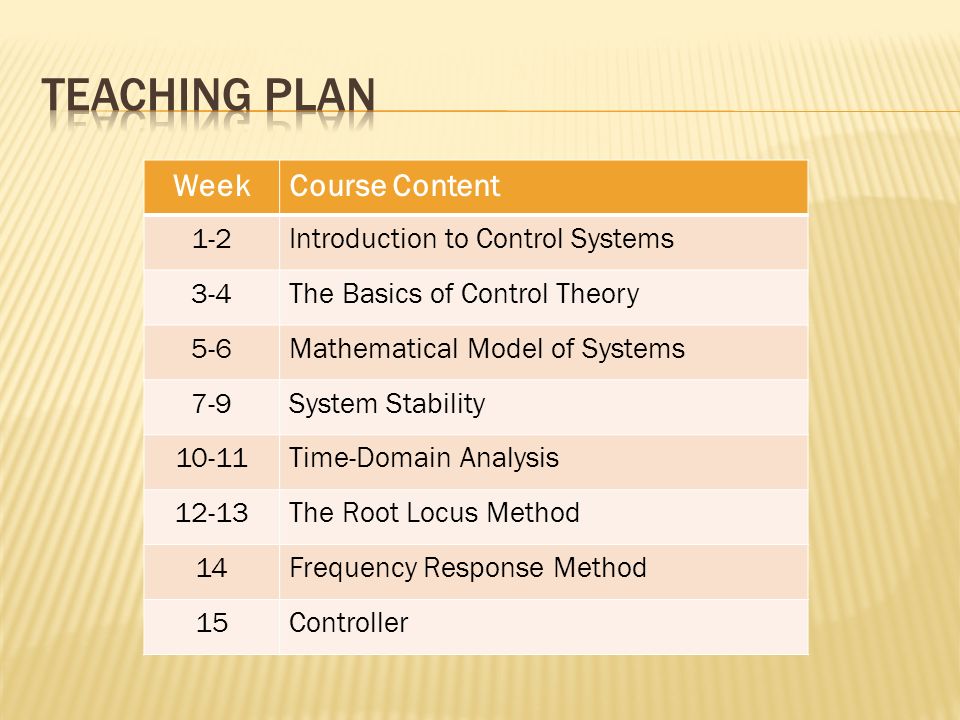 TEACHING PLAN

| Week | Course Content |
|---|---|
| 1-2 | Introduction to Control Systems |
| 3-4 | The Basics of Control Theory |
| 5-6 | Mathematical Model of Systems |
| 7-9 | System Stability |
| 10-11 | Time-Domain Analysis |
| 12-13 | The Root Locus Method |
| 14 | Frequency Response Method |
| 15 | Controller |